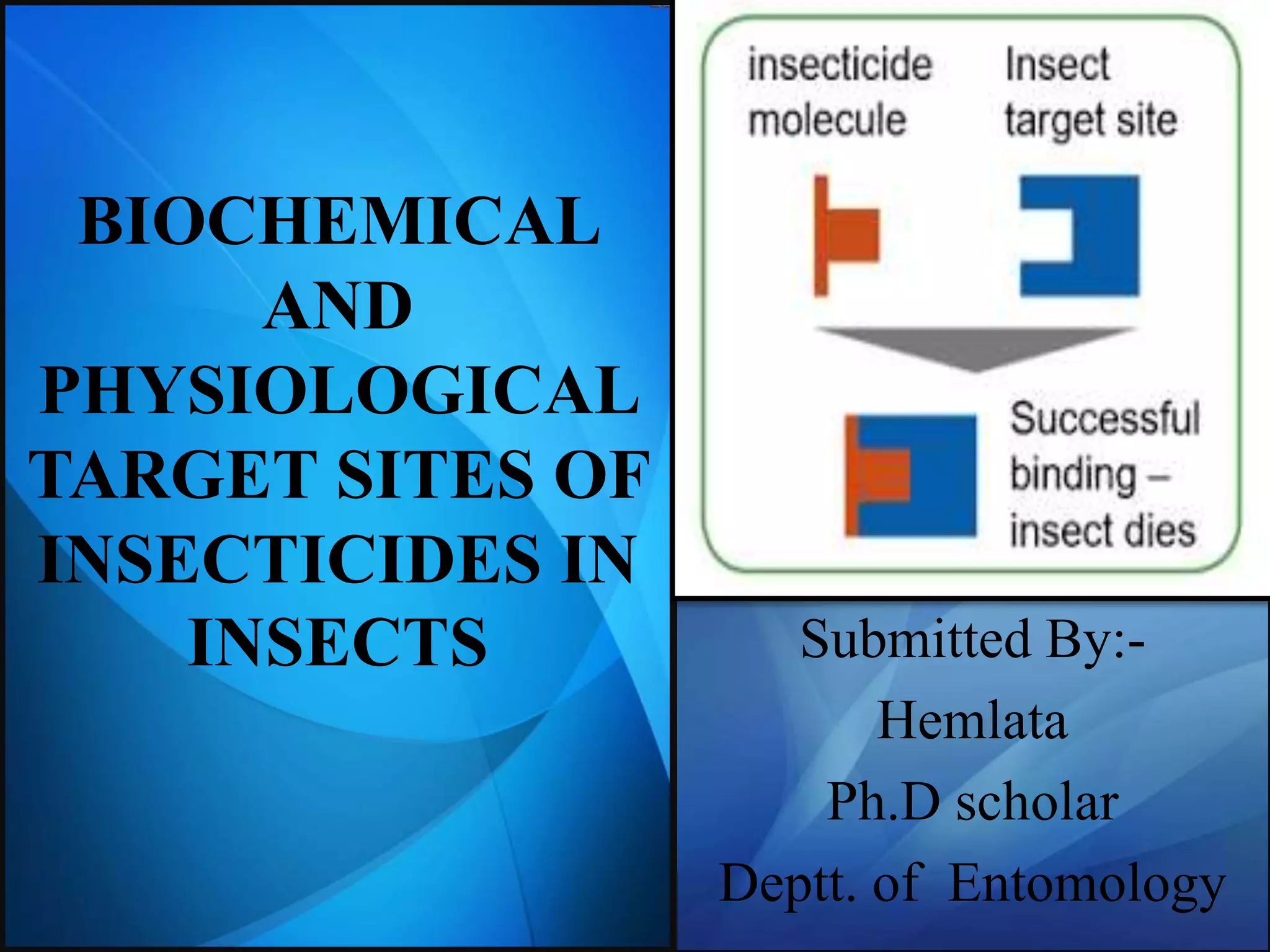 BIOCHEMICAL AND PHYSIOLOGICAL TARGET SITES OF INSECTICIDES IN INSECTS

insecticide molecule

Insect target site

Successful binding – insect dies

Submitted By:-
Hemlata
Ph.D scholar
Deptt. of Entomology